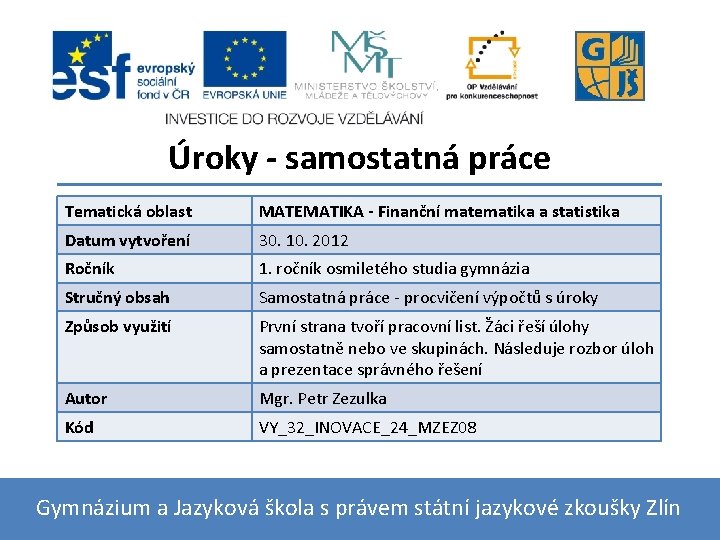 esf evropský sociální fond v ČR

EVROPSKÁ UNIE

MŠMT MINISTERSTVO ŠKOLSTVÍ, MLÁDEŽE A TĚLOVÝCHOVY

OP Vzdělávání pro konkurenceschopnost

G JŠ

INVESTICE DO ROZVOJE VZDĚLÁVÁNÍ

Úroky - samostatná práce

| Tematická oblast | MATEMATIKA - Finanční matematika a statistika |
|---|---|
| Datum vytvoření | 30. 10. 2012 |
| Ročník | 1. ročník osmiletého studia gymnázia |
| Stručný obsah | Samostatná práce - procvičení výpočtů s úroky |
| Způsob využití | První strana tvoří pracovní list. Žáci řeší úlohy samostatně nebo ve skupinách. Následuje rozbor úloh a prezentace správného řešení |
| Autor | Mgr. Petr Zezulka |
| Kód | VY_32_INOVACE_24_MZEZ08 |

Gymnázium a Jazyková škola s právem státní jazykové zkoušky Zlín